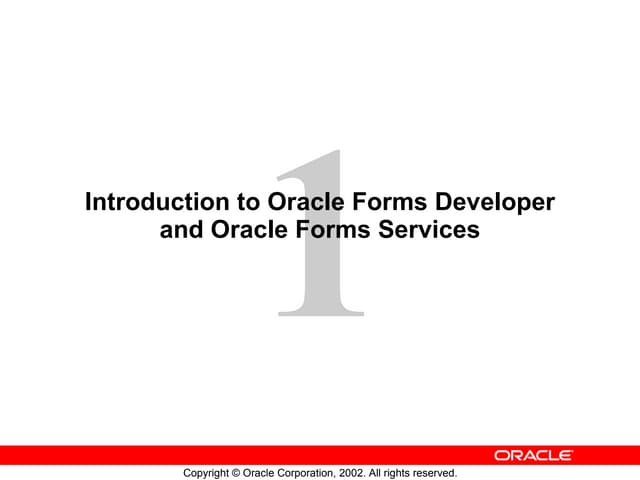 1

Introduction to Oracle Forms Developer and Oracle Forms Services

ORACLE

Copyright © Oracle Corporation, 2002. All rights reserved.